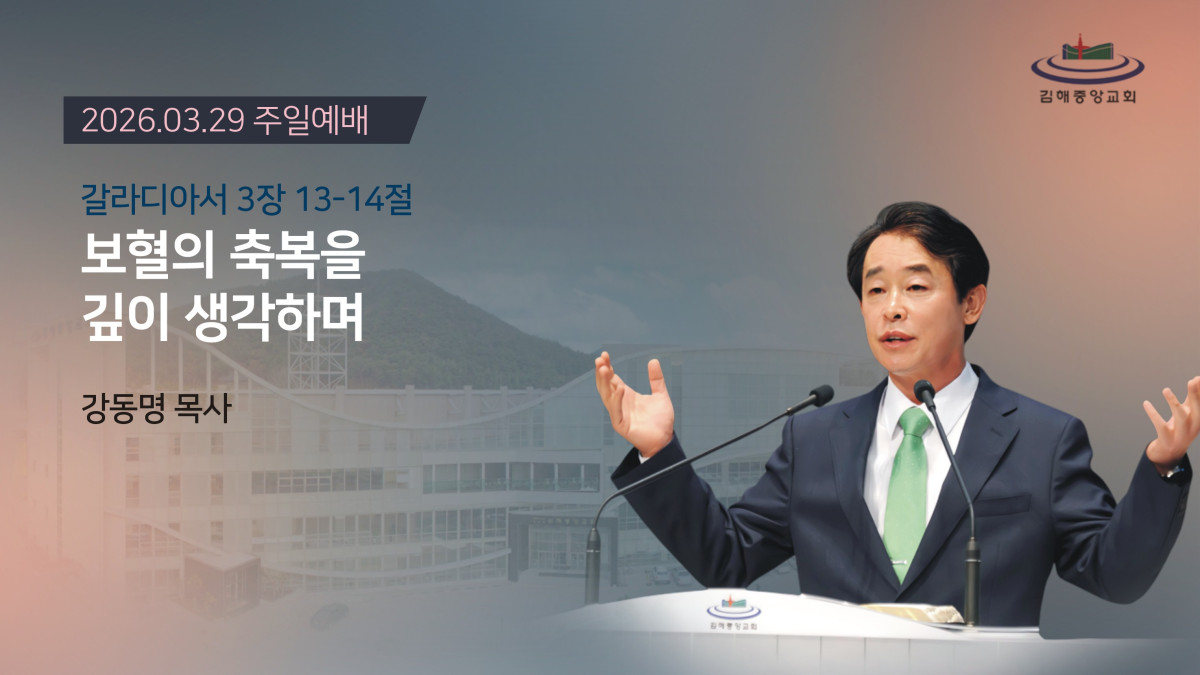 김해중앙교회

2026.03.29 주일예배

갈라디아서 3장 13-14절

보혈의 축복을
깊이 생각하며

강동명 목사

김해중앙교회